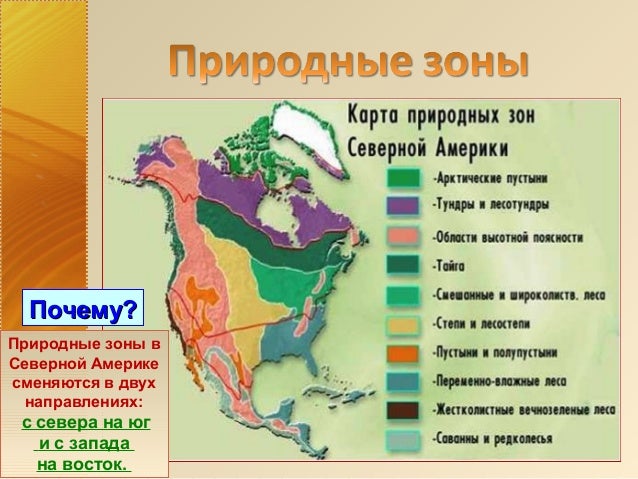 Природные зоны

Карта природных зон Северной Америки

-Арктические пустыни
-Тундры и лесотундры
-Области высотной поясности
-Тайга
-Смешанные и широколиств. леса
-Степи и лесостепи
-Пустыни и полупустыни
-Переменно-влажные леса
-Жестколистные вечнозеленые леса
-Саванны и редколесья

Почему?

Природные зоны в Северной Америке сменяются в двух направлениях: с севера на юг и с запада на восток.